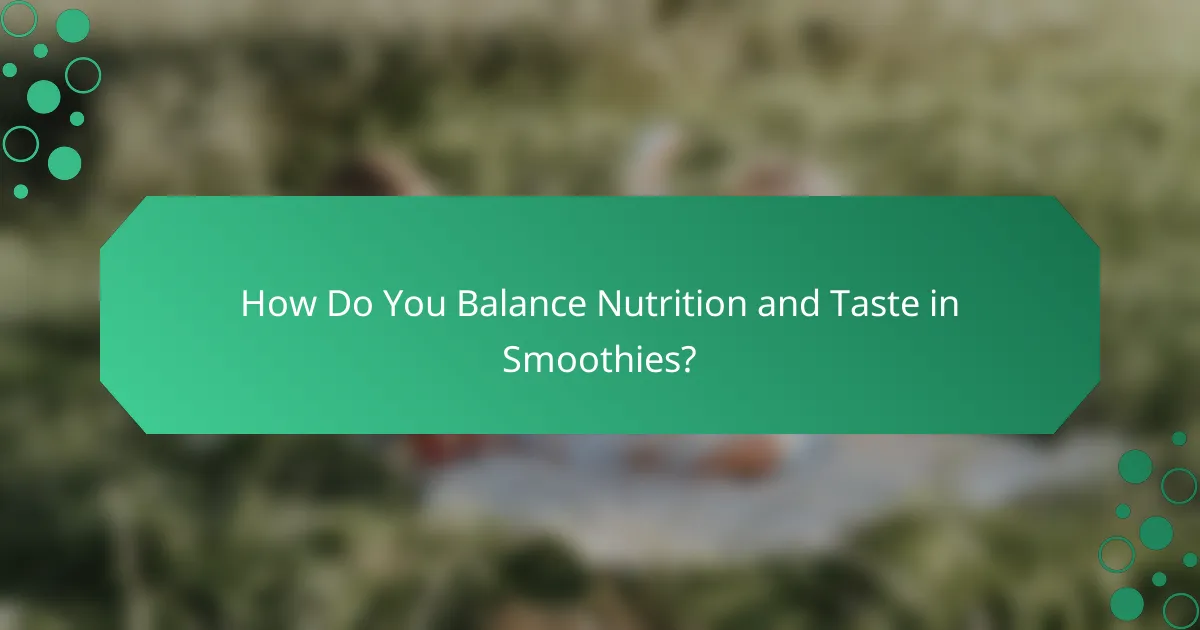 How Do You Balance Nutrition and Taste in Smoothies?